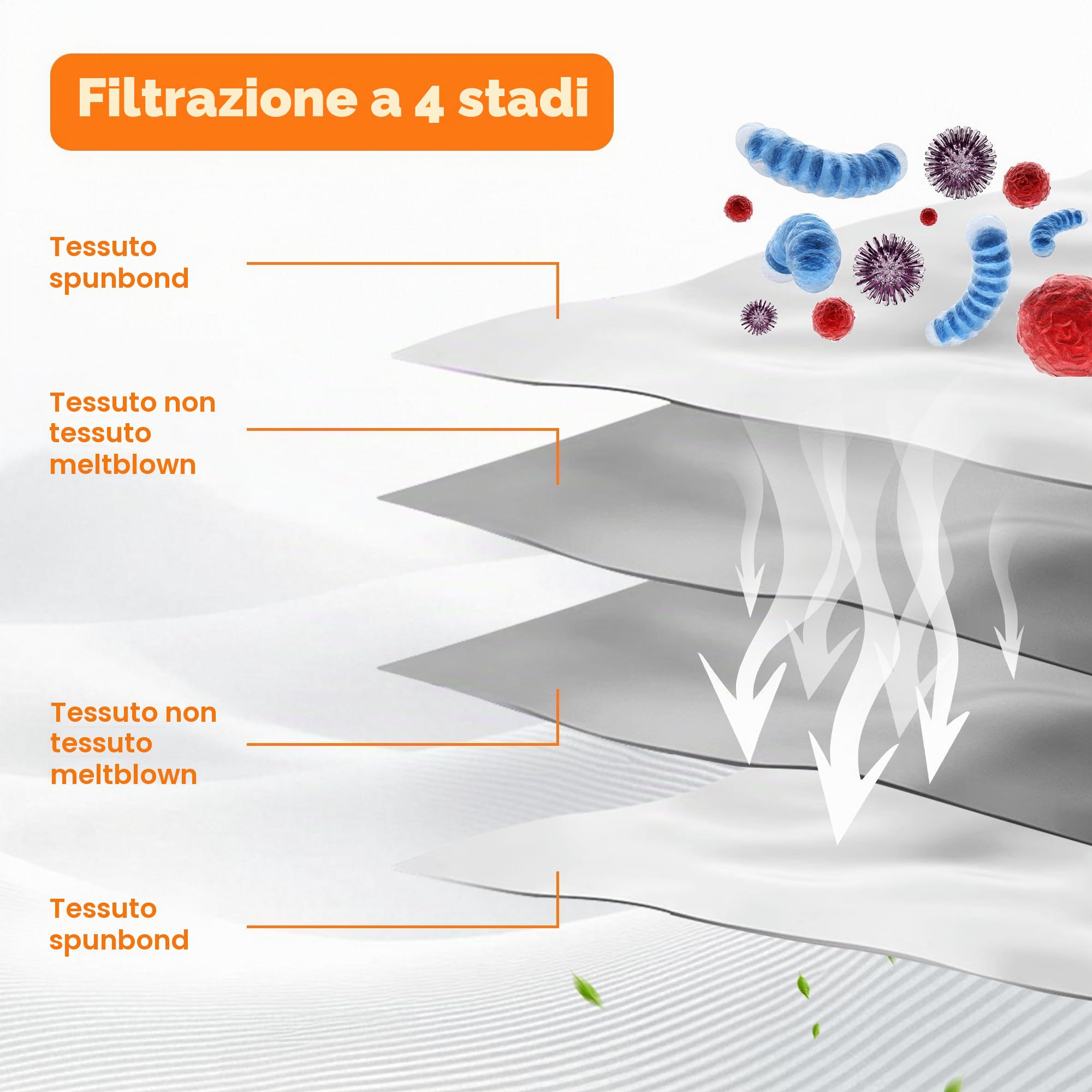 Filtrazione a 4 stadi

Tessuto spunbond

Tessuto non tessuto meltblown

Tessuto non tessuto meltblown

Tessuto spunbond